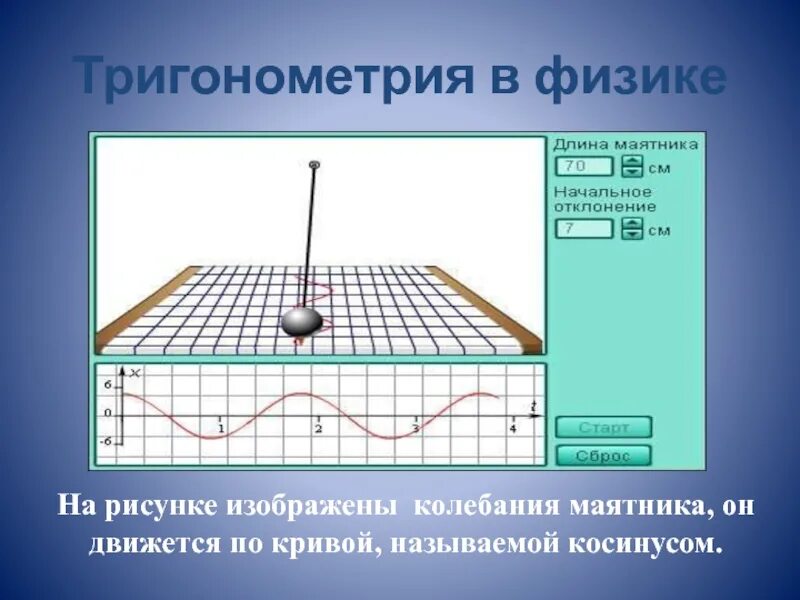 Тригонометрия в физике

Длина маятника
70
см
Начальное отклонение
7
см

x
6
0
-6
1
2
3
4
t

Старт
Сброс

На рисунке изображены колебания маятника, он движется по кривой, называемой косинусом.